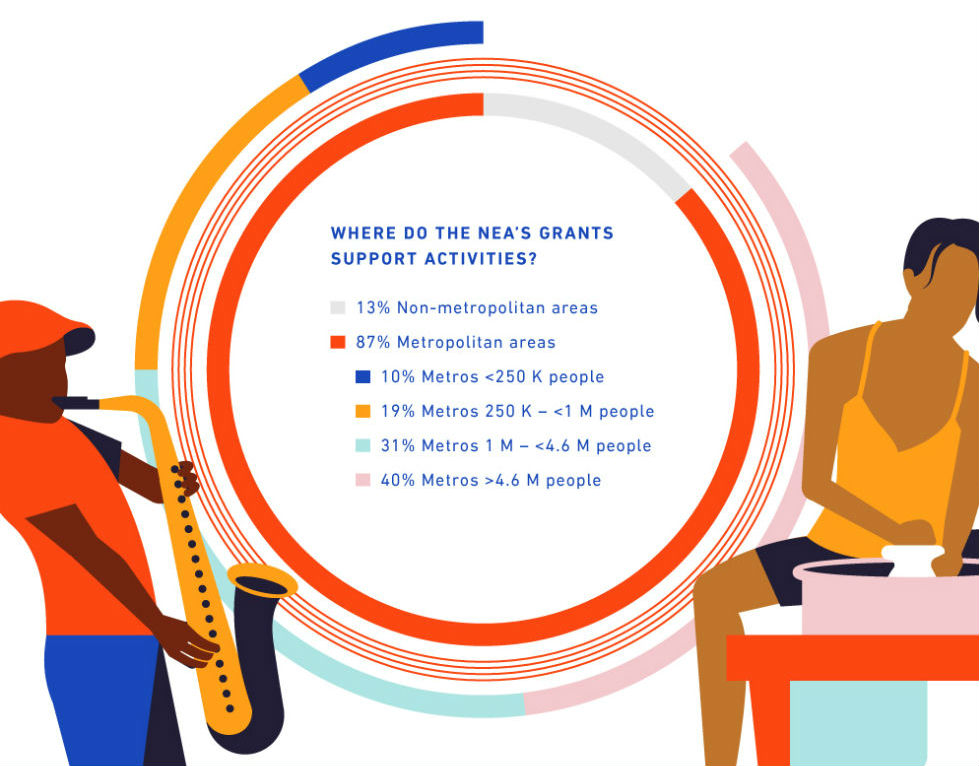 WHERE DO THE NEA'S GRANTS SUPPORT ACTIVITIES?

13% Non-metropolitan areas

87% Metropolitan areas

10% Metros <250 K people

19% Metros 250 K – <1 M people

31% Metros 1 M – <4.6 M people

40% Metros >4.6 M people